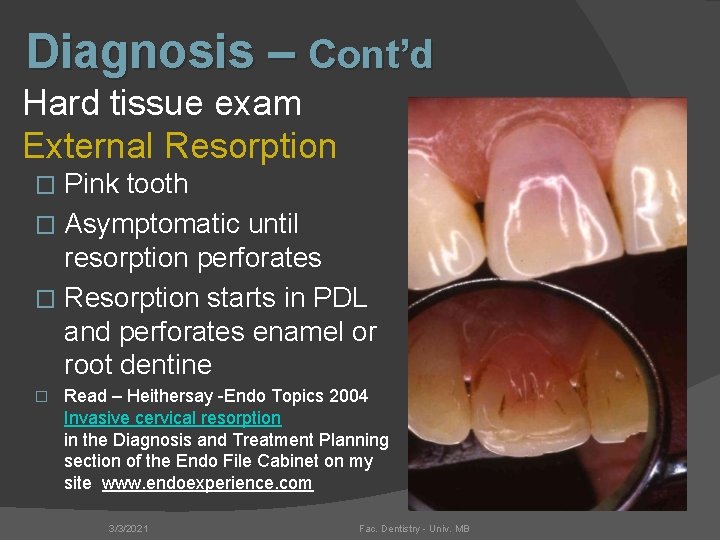 Diagnosis – Cont'd

Hard tissue exam

External Resorption

☐ Pink tooth

☐ Asymptomatic until resorption perforates

☐ Resorption starts in PDL and perforates enamel or root dentine

☐ Read – Heithersay -Endo Topics 2004 Invasive cervical resorption in the Diagnosis and Treatment Planning section of the Endo File Cabinet on my site www.endoexperience.com

3/3/2021

Fac. Dentistry - Univ. MB